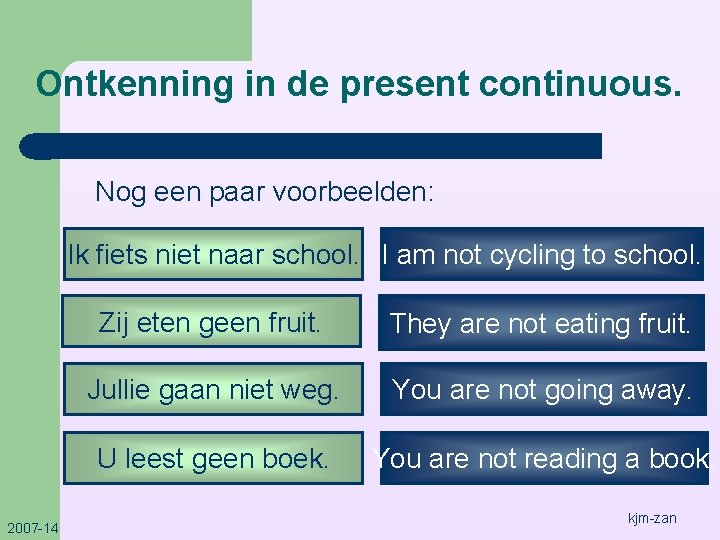 Ontkenning in de present continuous.

Nog een paar voorbeelden:

Ik fiets niet naar school.

I am not cycling to school.

Zij eten geen fruit.

They are not eating fruit.

Jullie gaan niet weg.

You are not going away.

U leest geen boek.

You are not reading a book.

2007-14

kjm-zan